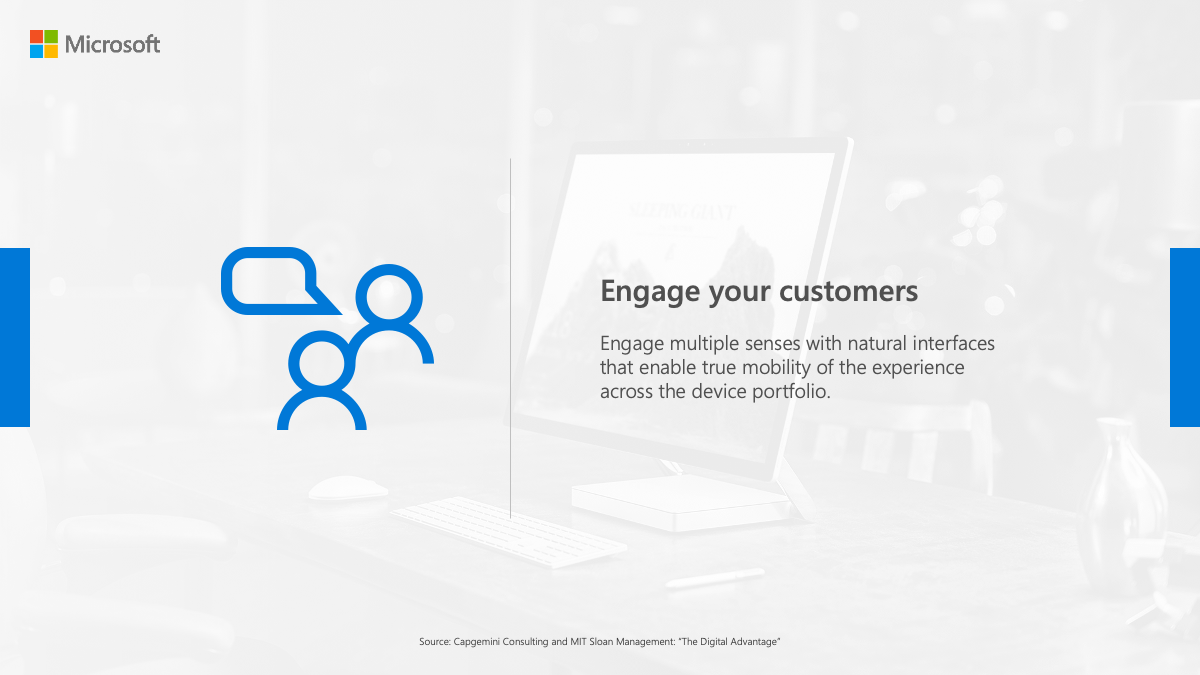 Microsoft

Engage your customers

Engage multiple senses with natural interfaces that enable true mobility of the experience across the device portfolio.

Source: Capgemini Consulting and MIT Sloan Management: "The Digital Advantage"